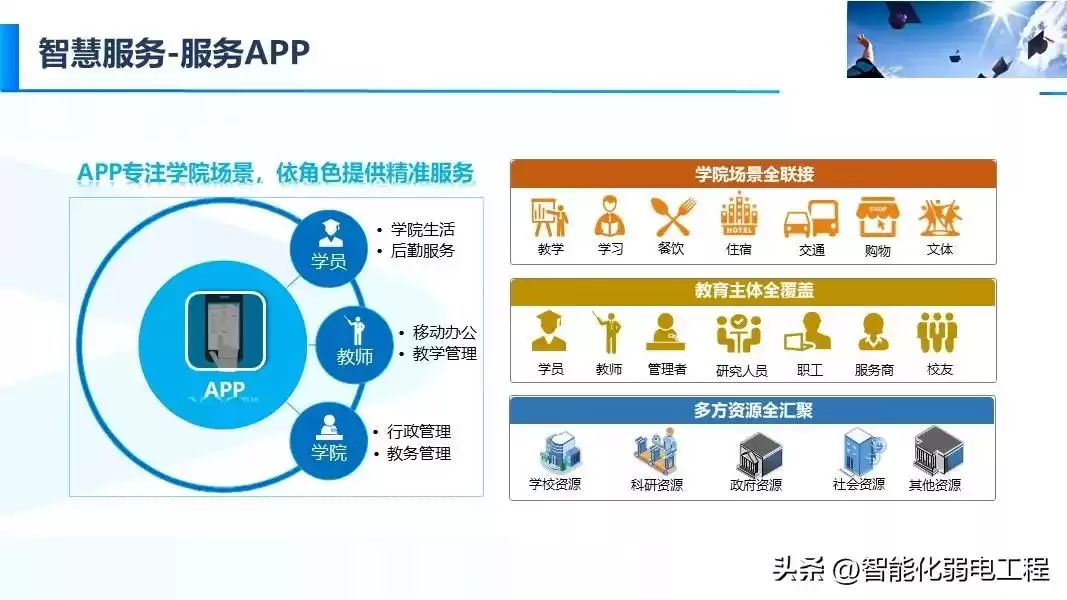 智慧服务-服务APP

APP专注学院场景，依角色提供精准服务

APP

学员
• 学院生活
• 后勤服务

教师
• 移动办公
• 教学管理

学院
• 行政管理
• 教务管理

学院场景全联接
SHOP
HOTEL
教学 学习 餐饮 住宿 交通 购物 文体

教育主体全覆盖
学员 教师 管理者 研究人员 职工 服务商 校友

多方资源全汇聚
学校资源 科研资源 政府资源 社会资源 其他资源

头条 @智能化弱电工程